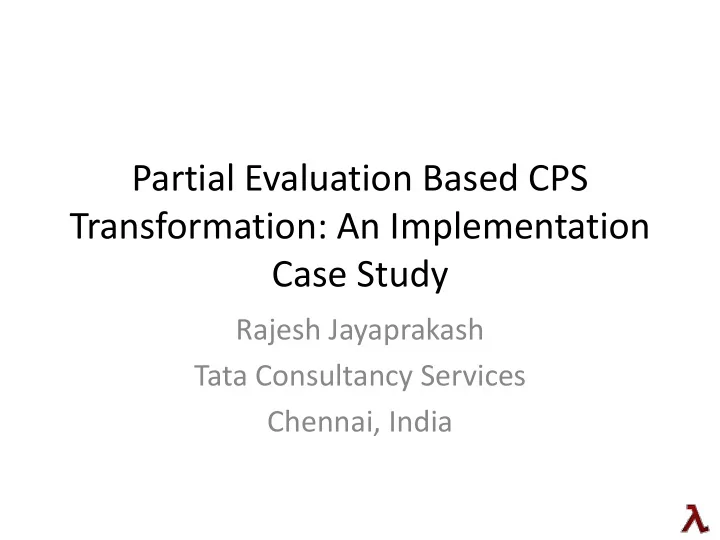 Partial Evaluation Based CPS Transformation: An Implementation Case Study

Rajesh Jayaprakash

Tata Consultancy Services

Chennai, India

λ